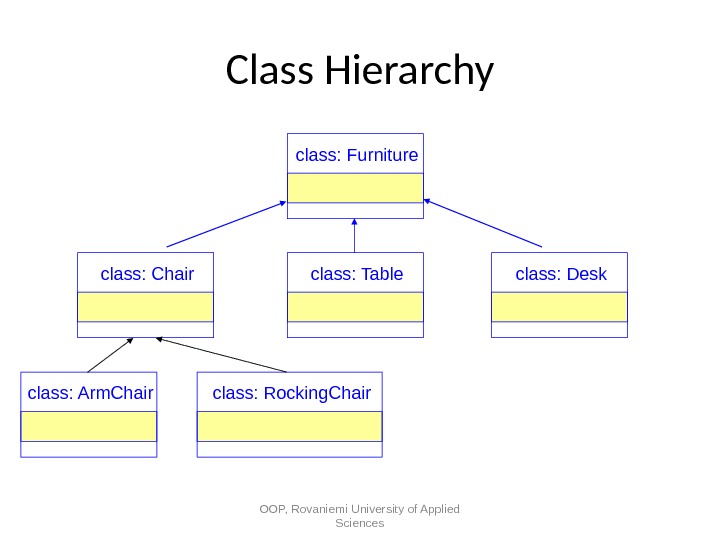 Class Hierarchy

class: Furniture

class: Chair

class: Table

class: Desk

class: ArmChair

class: RockingChair

OOP, Rovaniemi University of Applied Sciences